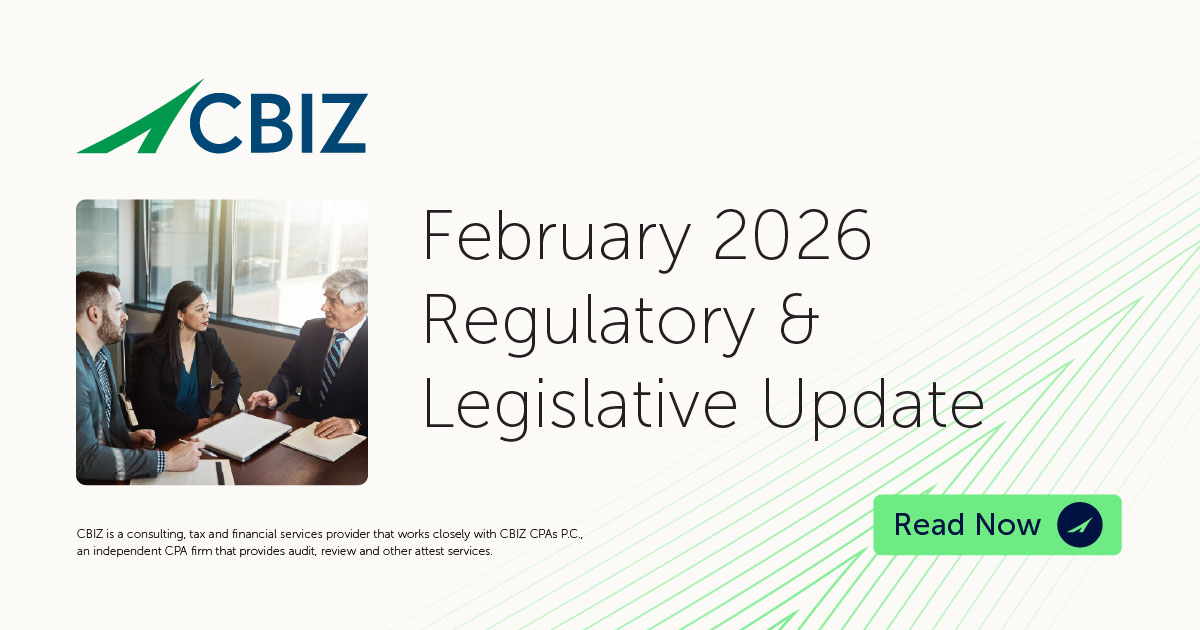 CBIZ

February 2026 Regulatory & Legislative Update

CBIZ is a consulting, tax and financial services provider that works closely with CBIZ CPAs P.C., an independent CPA firm that provides audit, review and other attest services.

Read Now